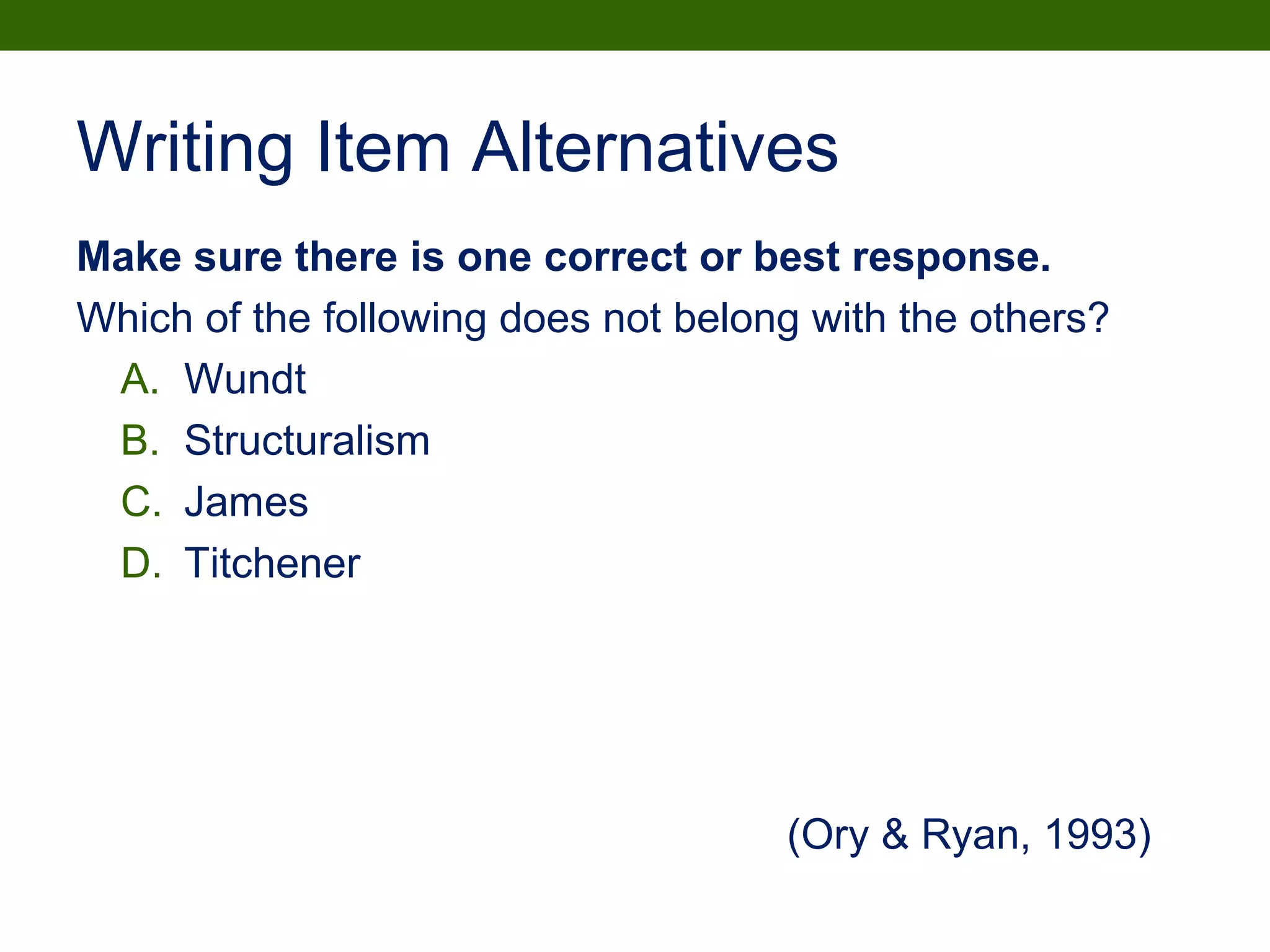 Writing Item Alternatives

Make sure there is one correct or best response.

Which of the following does not belong with the others?

A. Wundt
B. Structuralism
C. James
D. Titchener

(Ory & Ryan, 1993)